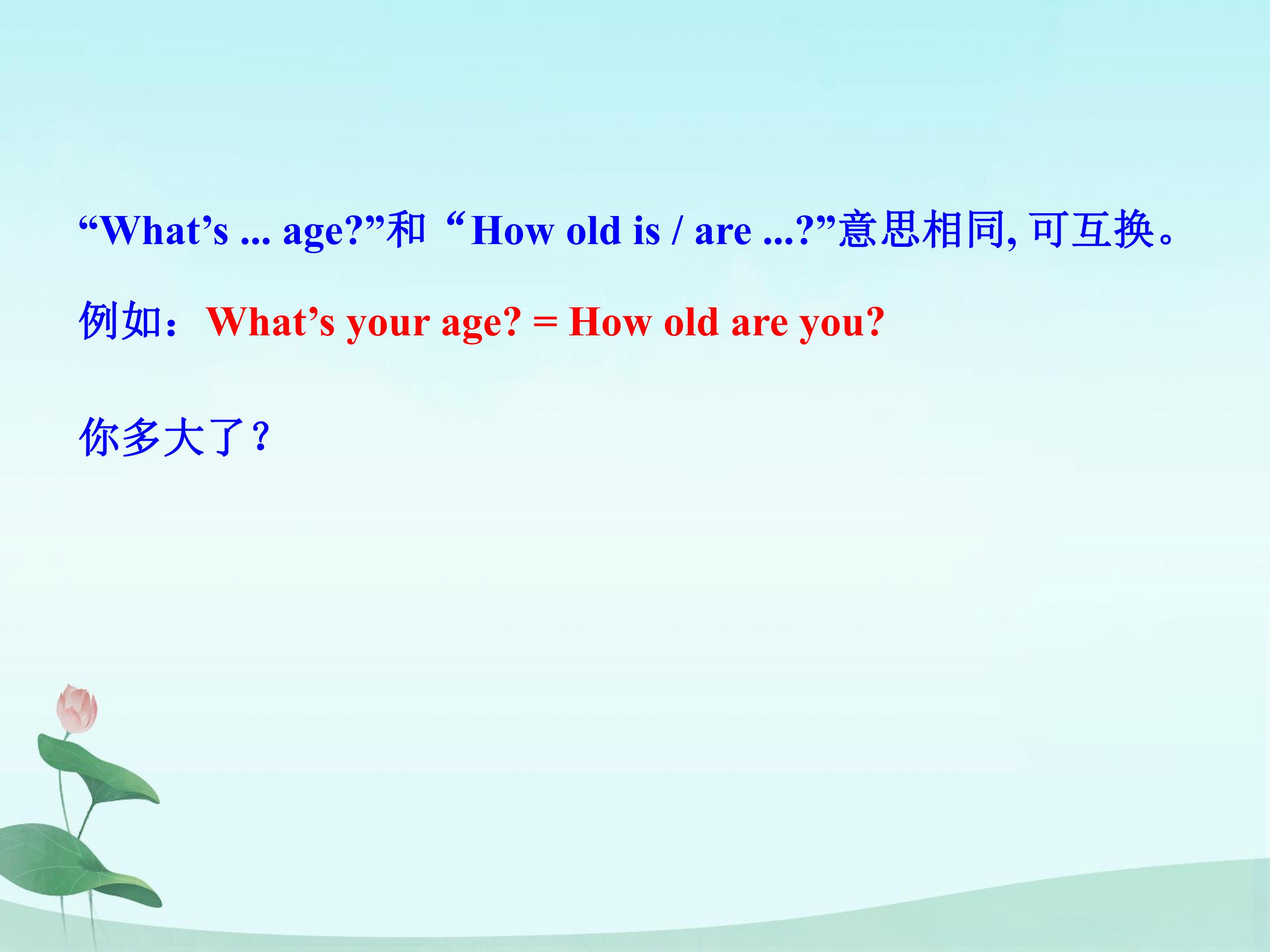 “What’s ... age?”和“How old is / are ...?”意思相同, 可互换。

例如：What’s your age? = How old are you?

你多大了？